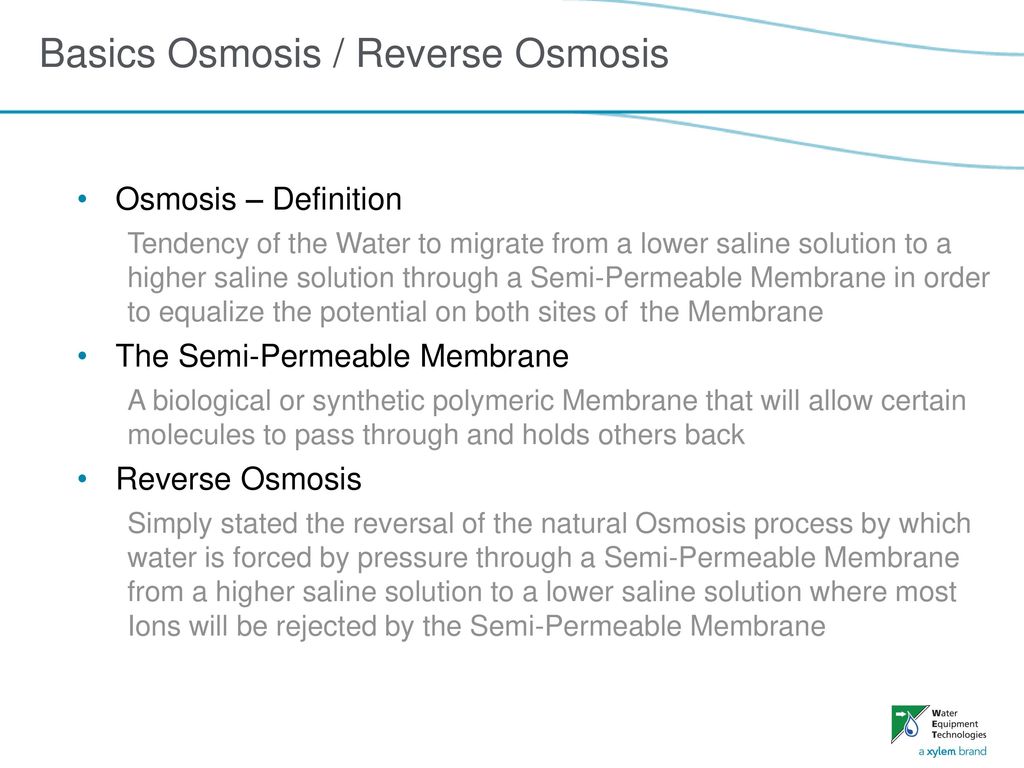 Basics Osmosis / Reverse Osmosis

• Osmosis – Definition

Tendency of the Water to migrate from a lower saline solution to a higher saline solution through a Semi-Permeable Membrane in order to equalize the potential on both sites of the Membrane

• The Semi-Permeable Membrane

A biological or synthetic polymeric Membrane that will allow certain molecules to pass through and holds others back

• Reverse Osmosis

Simply stated the reversal of the natural Osmosis process by which water is forced by pressure through a Semi-Permeable Membrane from a higher saline solution to a lower saline solution where most Ions will be rejected by the Semi-Permeable Membrane

Water Equipment Technologies
a xylem brand